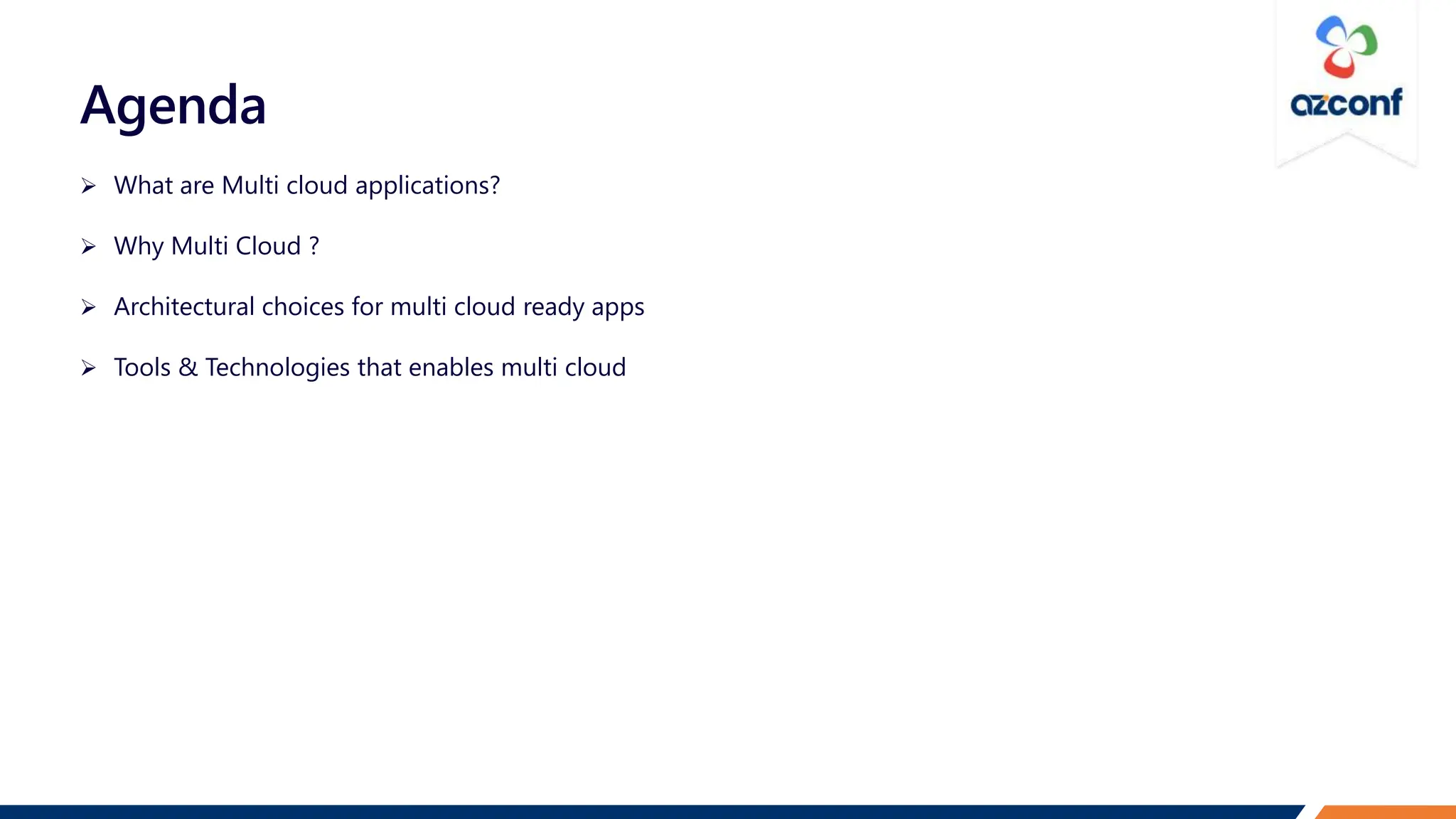 Agenda

azconf

➢ What are Multi cloud applications?

➢ Why Multi Cloud ?

➢ Architectural choices for multi cloud ready apps

➢ Tools & Technologies that enables multi cloud